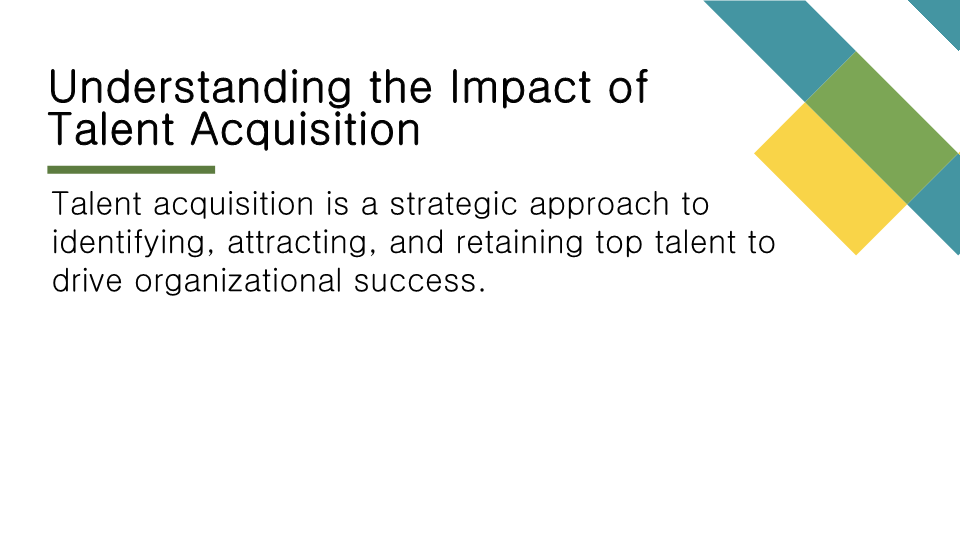 Understanding the Impact of Talent Acquisition

Talent acquisition is a strategic approach to identifying, attracting, and retaining top talent to drive organizational success.